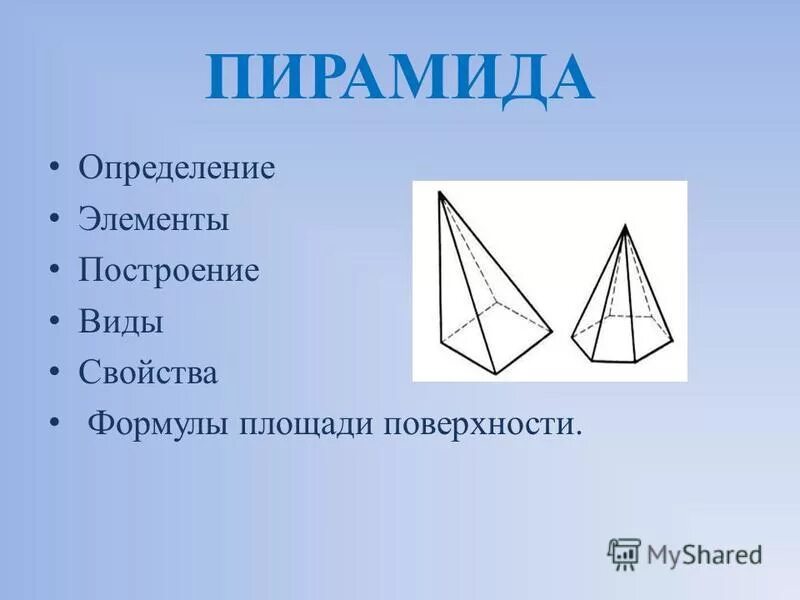 ПИРАМИДА

• Определение
• Элементы
• Построение
• Виды
• Свойства
• Формулы площади поверхности.

MyShared